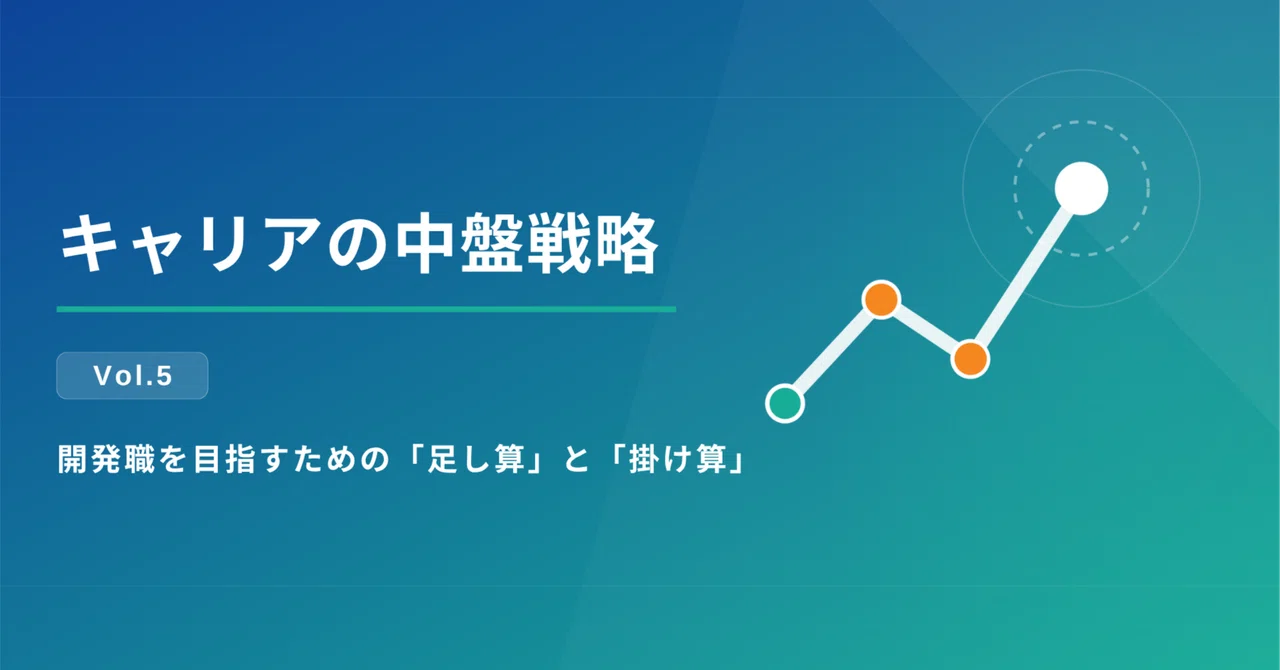 キャリアの中盤戦略

Vol.5

開発職を目指すための「足し算」と「掛け算」